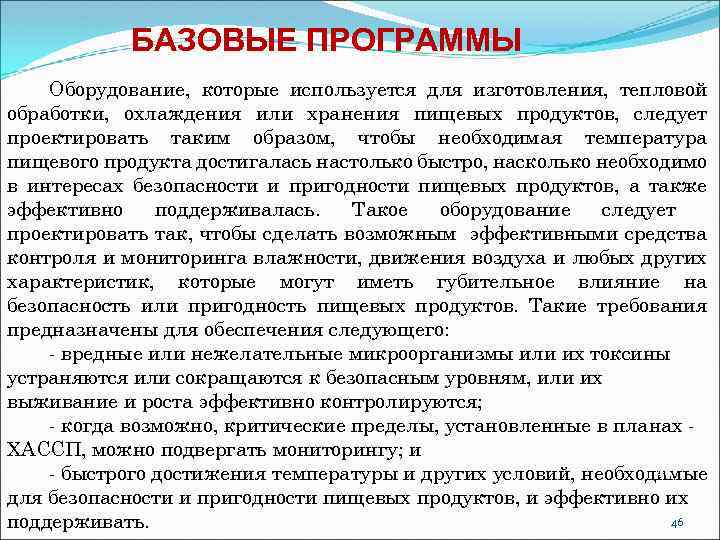 БАЗОВЫЕ ПРОГРАММЫ

Оборудование, которые используется для изготовления, тепловой обработки, охлаждения или хранения пищевых продуктов, следует проектировать таким образом, чтобы необходимая температура пищевого продукта достигалась настолько быстро, насколько необходимо в интересах безопасности и пригодности пищевых продуктов, а также эффективно поддерживалась. Такое оборудование следует проектировать так, чтобы сделать возможным эффективными средства контроля и мониторинга влажности, движения воздуха и любых других характеристик, которые могут иметь губительное влияние на безопасность или пригодность пищевых продуктов. Такие требования предназначены для обеспечения следующего:

- вредные или нежелательные микроорганизмы или их токсины устраняются или сокращаются к безопасным уровням, или их выживание и роста эффективно контролируются;

- когда возможно, критические пределы, установленные в планах - ХАССП, можно подвергать мониторингу; и

- быстрого достижения температуры и других условий, необходимые для безопасности и пригодности пищевых продуктов, и эффективно их поддерживать.

46